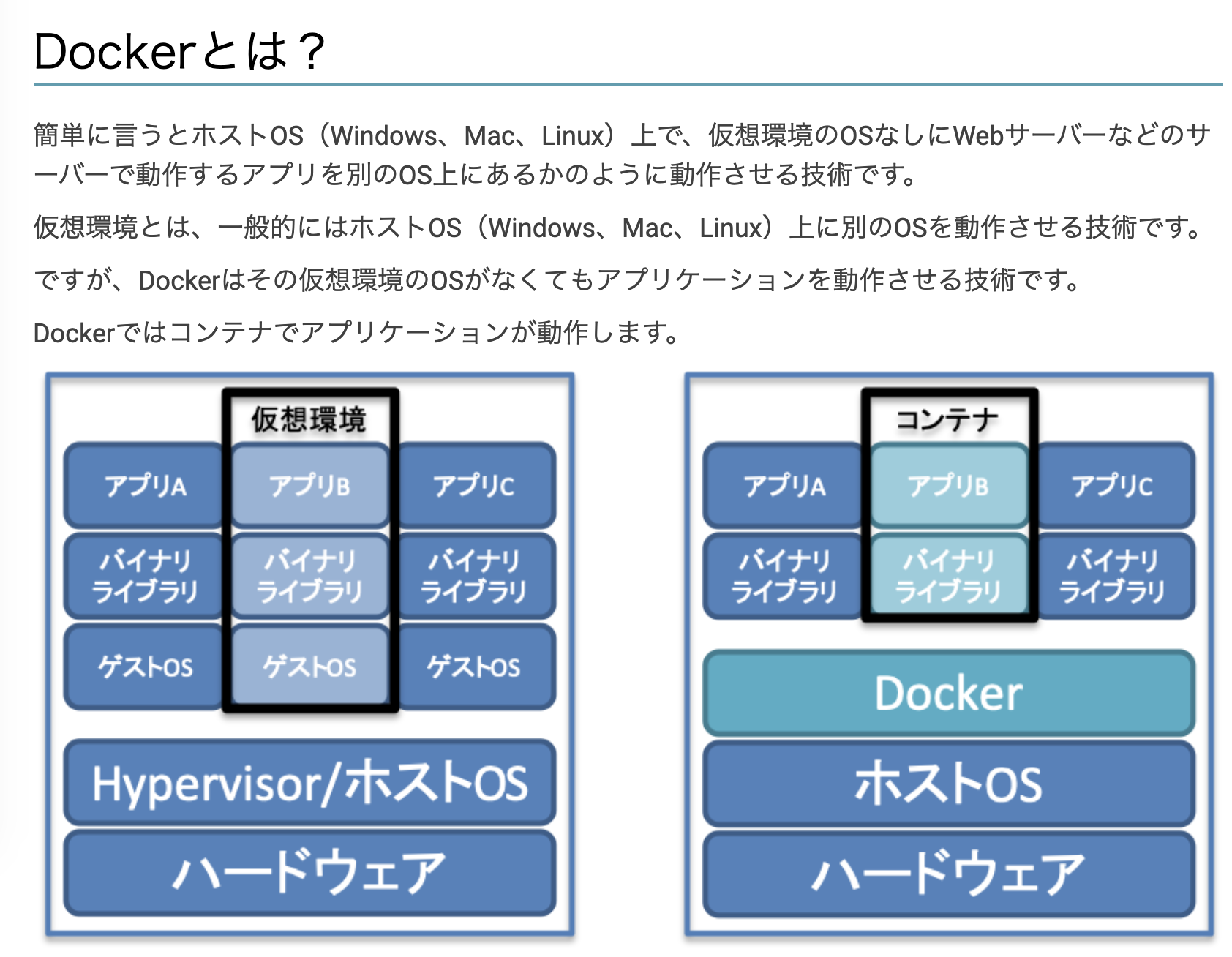 Dockerとは？

簡単に言うとホストOS（Windows、Mac、Linux）上で、仮想環境のOSなしにWebサーバーなどのサーバーで動作するアプリを別のOS上にあるかのように動作させる技術です。

仮想環境とは、一般的にはホストOS（Windows、Mac、Linux）上に別のOSを動作させる技術です。

ですが、Dockerはその仮想環境のOSがなくてもアプリケーションを動作させる技術です。

Dockerではコンテナでアプリケーションが動作します。

仮想環境

アプリA
アプリB
アプリC
バイナリ ライブラリ
バイナリ ライブラリ
バイナリ ライブラリ
ゲストOS
ゲストOS
ゲストOS
Hypervisor/ホストOS
ハードウェア

コンテナ

アプリA
アプリB
アプリC
バイナリ ライブラリ
バイナリ ライブラリ
バイナリ ライブラリ
Docker
ホストOS
ハードウェア